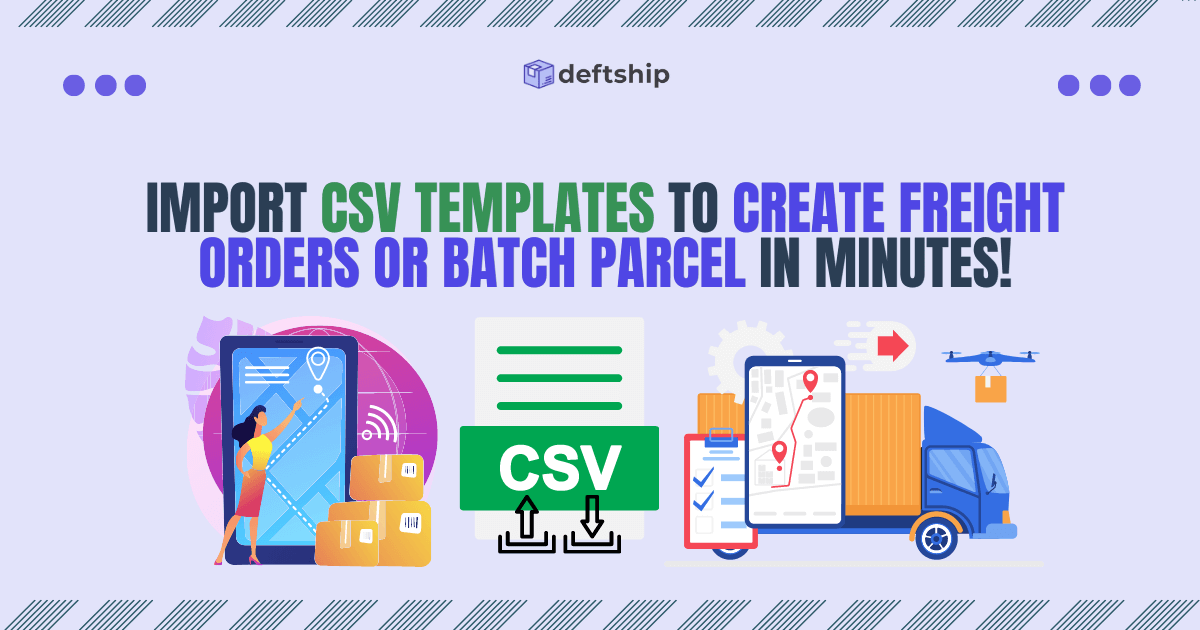 deftship

IMPORT CSV TEMPLATES TO CREATE FREIGHT ORDERS OR BATCH PARCEL IN MINUTES!

CSV